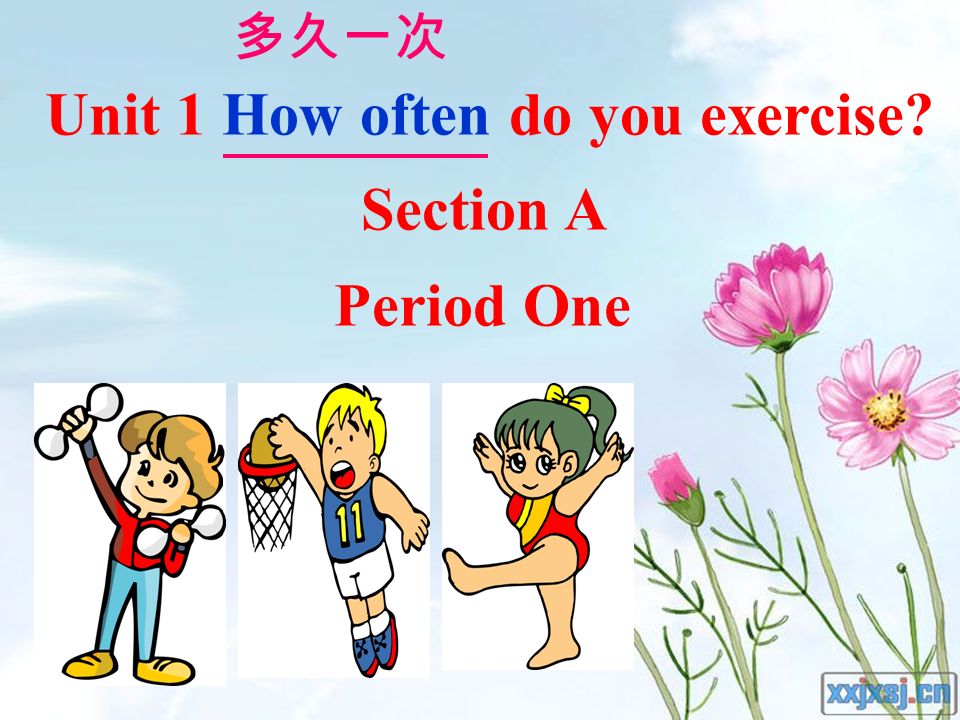 多久一次

Unit 1 How often do you exercise?

Section A

Period One

11

xxjxsj.cn